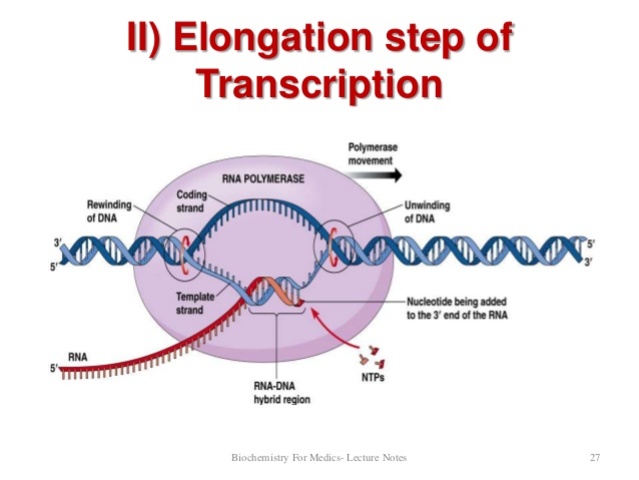 II) Elongation step of Transcription

Polymerase movement

RNA POLYMERASE

Coding strand

Rewinding of DNA

Unwinding of DNA

3′

5′

5′

3′

Template strand

Nucleotide being added to the 3′ end of the RNA

RNA

5′

NTPs

RNA-DNA hybrid region

Biochemistry For Medics- Lecture Notes

27